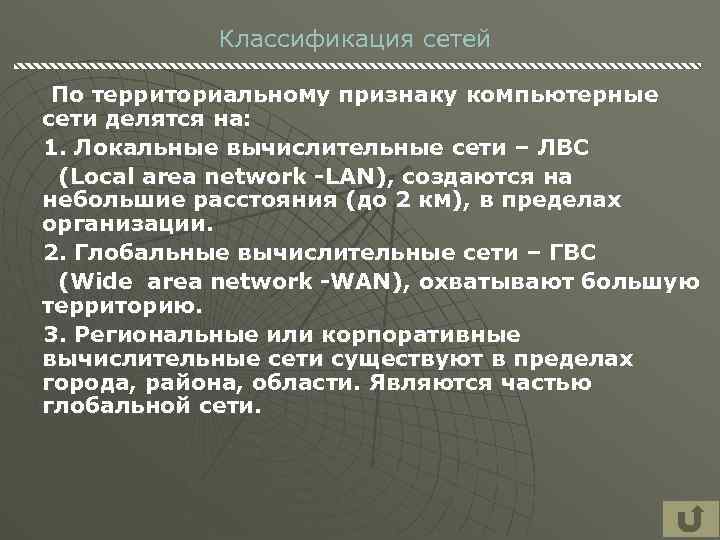 Классификация сетей

По территориальному признаку компьютерные сети делятся на:

1. Локальные вычислительные сети – ЛВС (Local area network -LAN), создаются на небольшие расстояния (до 2 км), в пределах организации.

2. Глобальные вычислительные сети – ГВС (Wide area network -WAN), охватывают большую территорию.

3. Региональные или корпоративные вычислительные сети существуют в пределах города, района, области. Являются частью глобальной сети.